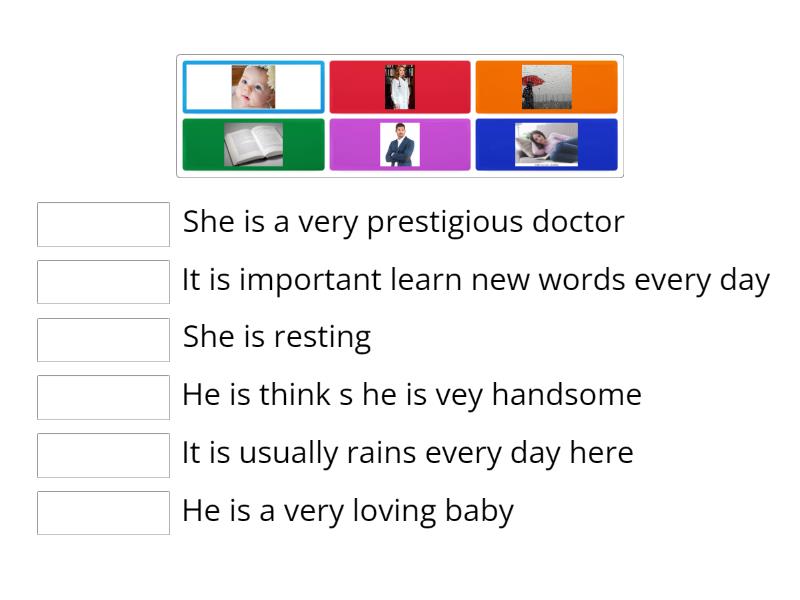 She is a very prestigious doctor
It is important learn new words every day
She is resting
He is think s he is vey handsome
It is usually rains every day here
He is a very loving baby